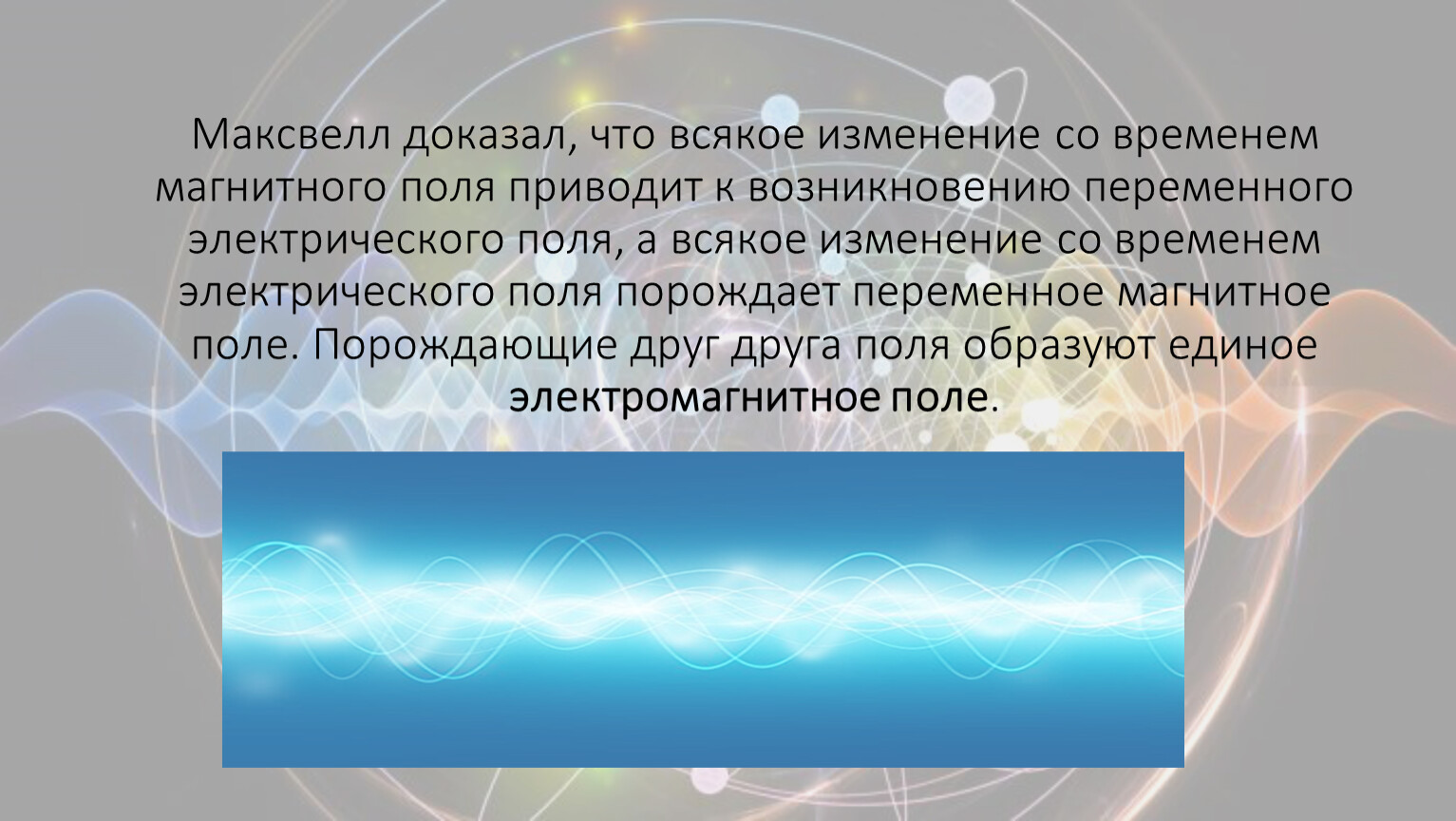 Максвелл доказал, что всякое изменение со временем магнитного поля приводит к возникновению переменного электрического поля, а всякое изменение со временем электрического поля порождает переменное магнитное поле. Порождающие друг друга поля образуют единое электромагнитное поле.